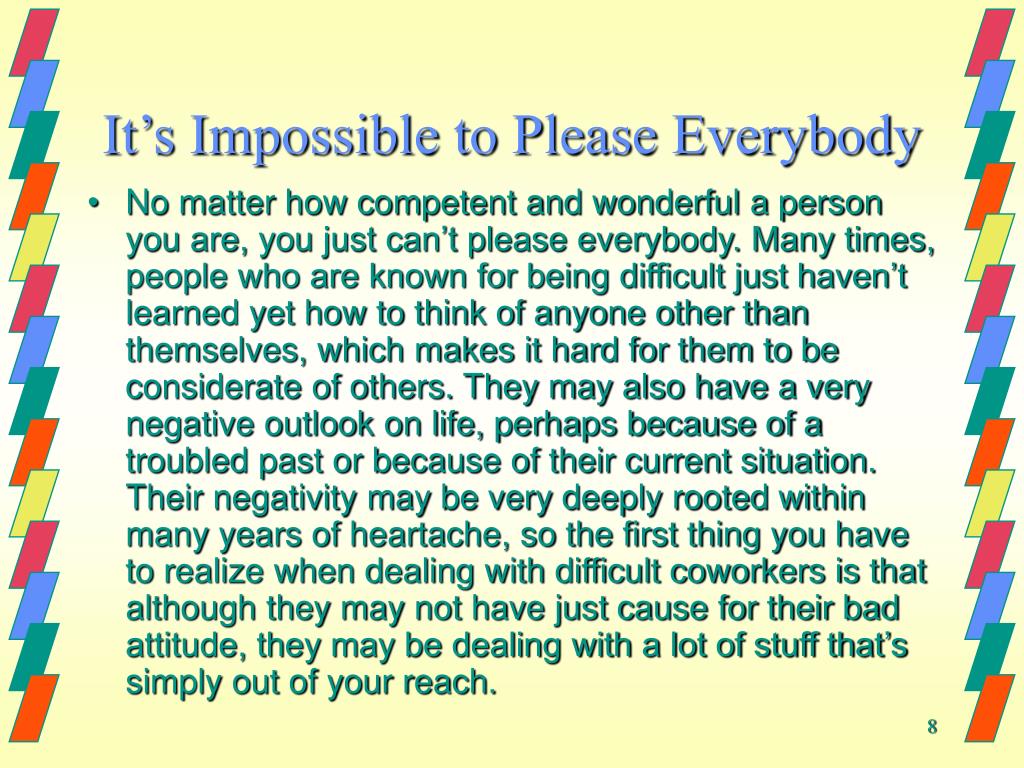 It’s Impossible to Please Everybody

• No matter how competent and wonderful a person you are, you just can’t please everybody. Many times, people who are known for being difficult just haven’t learned yet how to think of anyone other than themselves, which makes it hard for them to be considerate of others. They may also have a very negative outlook on life, perhaps because of a troubled past or because of their current situation. Their negativity may be very deeply rooted within many years of heartache, so the first thing you have to realize when dealing with difficult coworkers is that although they may not have just cause for their bad attitude, they may be dealing with a lot of stuff that’s simply out of your reach.

8